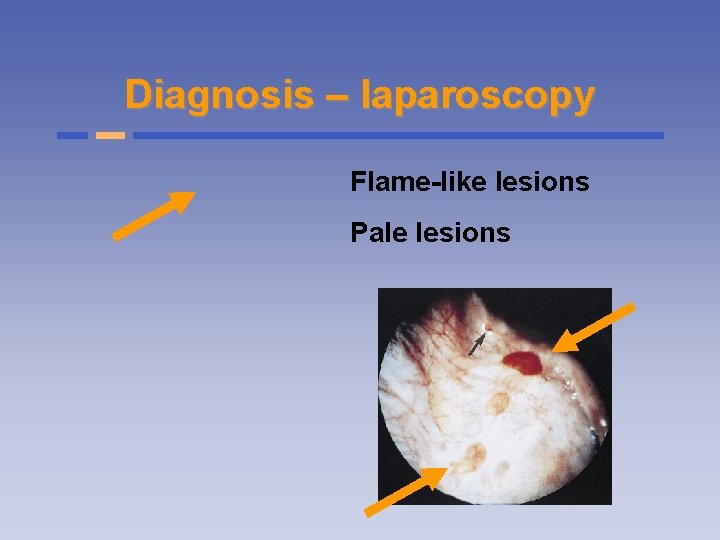 Diagnosis – laparoscopy

Flame-like lesions

Pale lesions